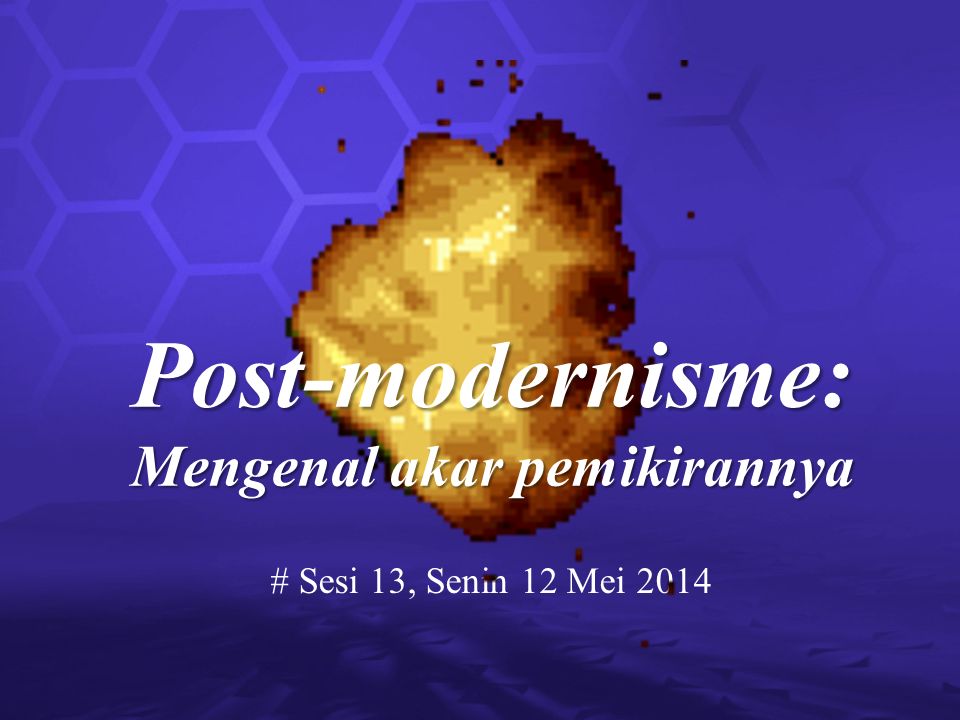 Post-modernisme:
Mengenal akar pemikirannya

# Sesi 13, Senin 12 Mei 2014